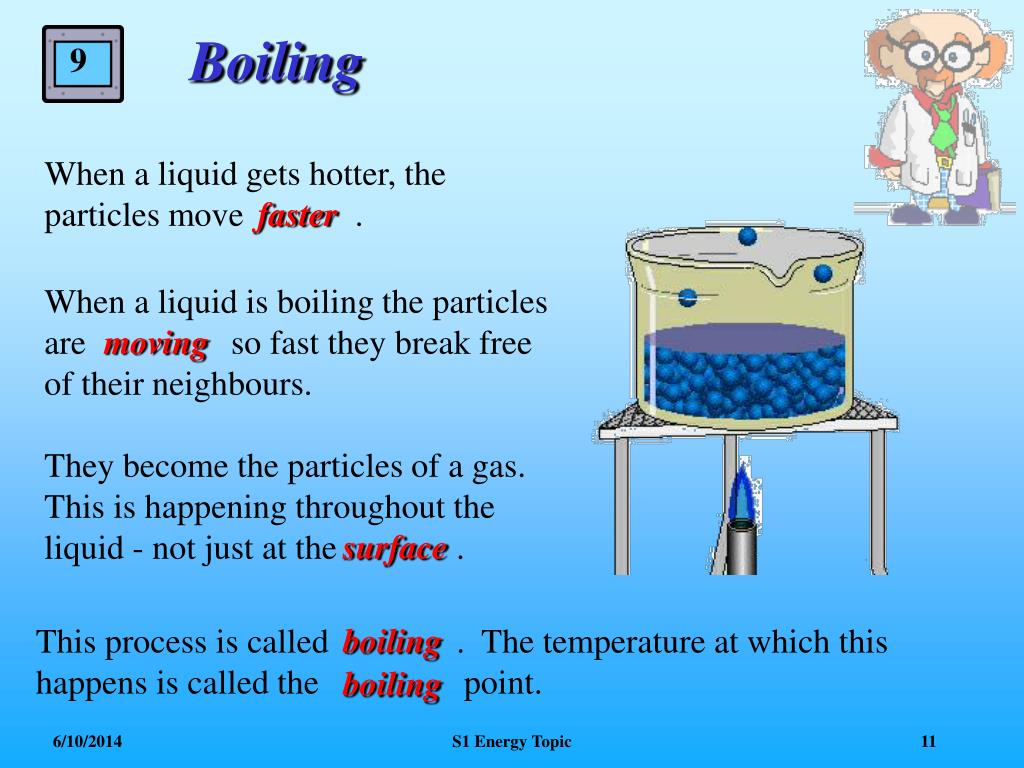 9

Boiling

When a liquid gets hotter, the particles move faster .

When a liquid is boiling the particles are moving so fast they break free of their neighbours.

They become the particles of a gas. This is happening throughout the liquid - not just at the surface .

This process is called boiling . The temperature at which this happens is called the boiling point.

6/10/2014

S1 Energy Topic

11